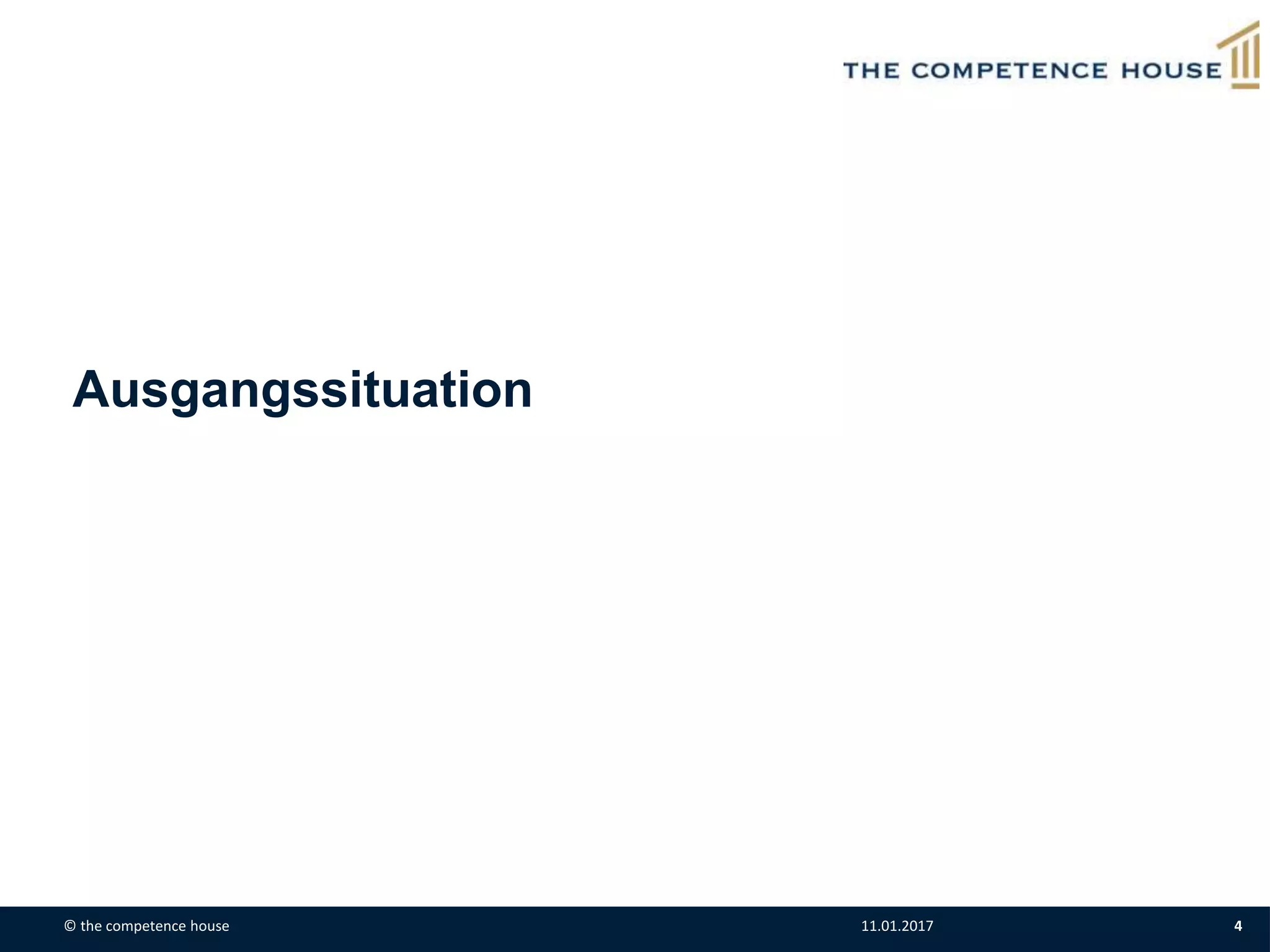 THE COMPETENCE HOUSE

Ausgangssituation

© the competence house 11.01.2017 4